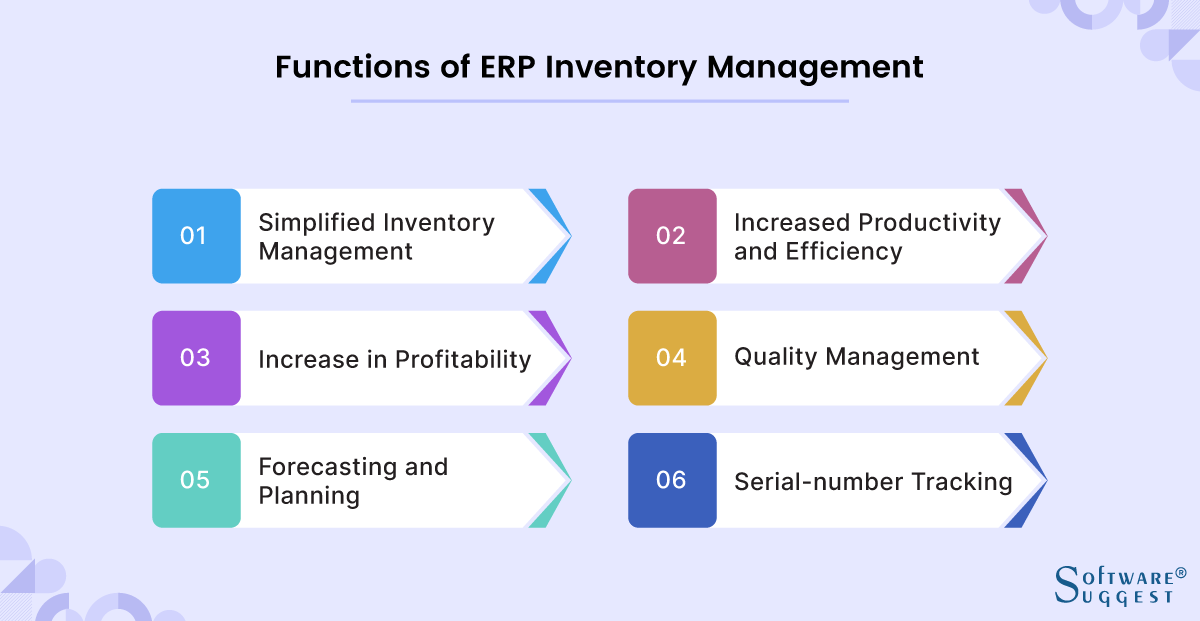 Functions of ERP Inventory Management

01 Simplified Inventory Management

02 Increased Productivity and Efficiency

03 Increase in Profitability

04 Quality Management

05 Forecasting and Planning

06 Serial-number Tracking

SOFTWARE® SUGGEST